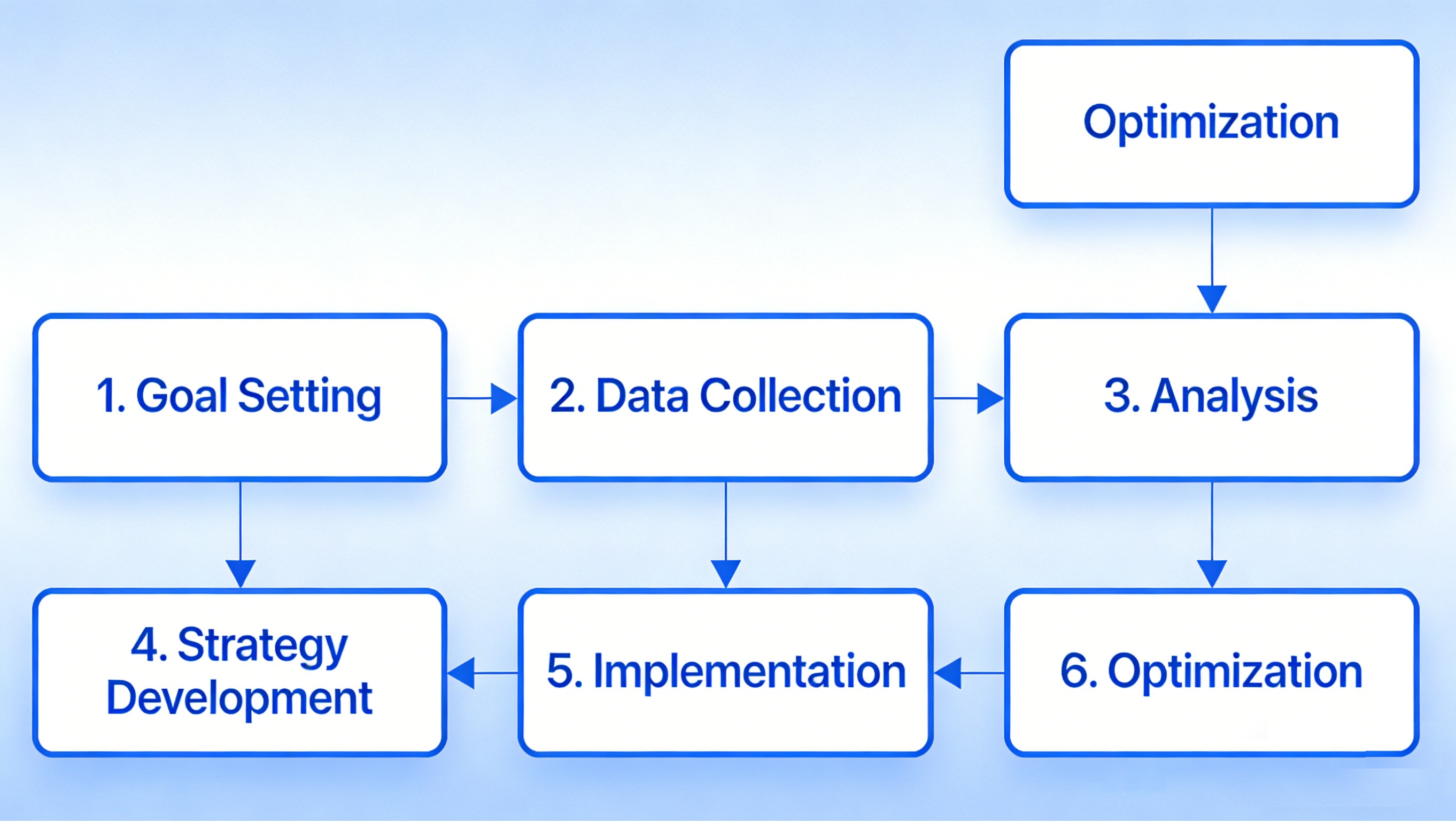 Optimization

1. Goal Setting

2. Data Collection

3. Analysis

4. Strategy Development

5. Implementation

6. Optimization